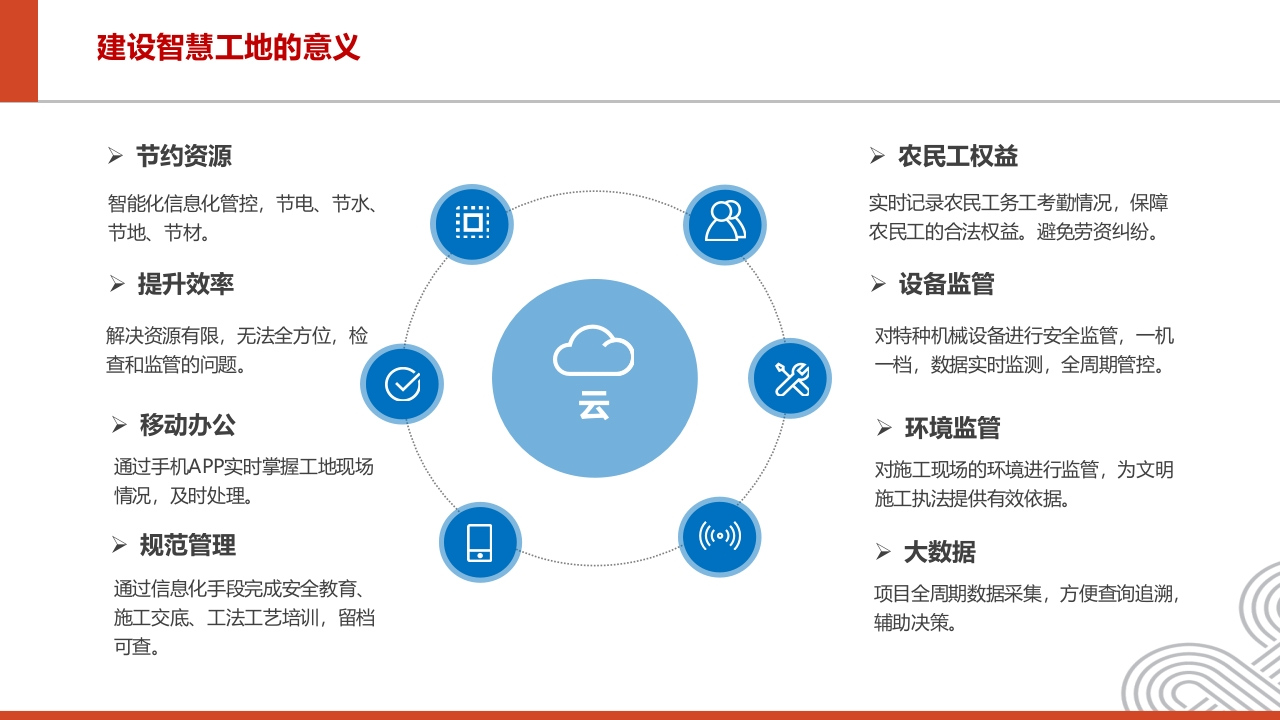 建设智慧工地的意义

➢ 节约资源

智能化信息化管控，节电、节水、节地、节材。

➢ 提升效率

解决资源有限，无法全方位，检查和监管的问题。

➢ 移动办公

通过手机APP实时掌握工地现场情况，及时处理。

➢ 规范管理

通过信息化手段完成安全教育、施工交底、工法工艺培训，留档可查。

云

➢ 农民工权益

实时记录农民工务工考勤情况，保障农民工的合法权益。避免劳资纠纷。

➢ 设备监管

对特种机械设备进行安全监管，一机一档，数据实时监测，全周期管控。

➢ 环境监管

对施工现场的环境进行监管，为文明施工执法提供有效依据。

➢ 大数据

项目全周期数据采集，方便查询追溯，辅助决策。